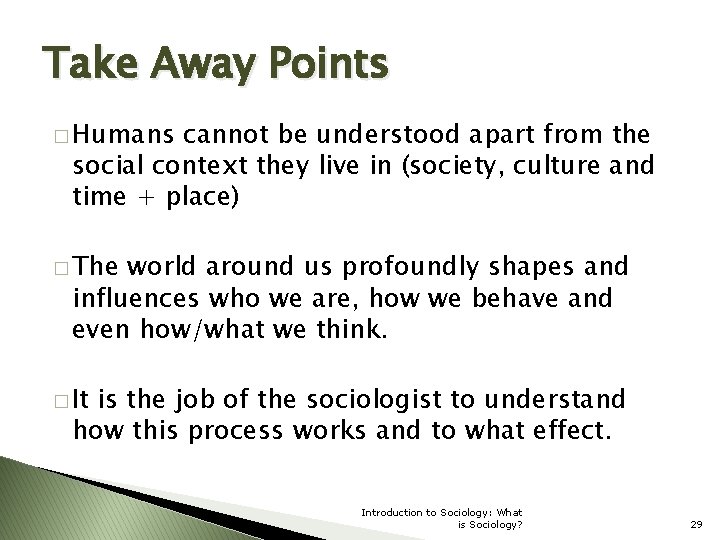 Take Away Points

□ Humans cannot be understood apart from the social context they live in (society, culture and time + place)

□ The world around us profoundly shapes and influences who we are, how we behave and even how/what we think.

□ It is the job of the sociologist to understand how this process works and to what effect.

Introduction to Sociology: What is Sociology?

29